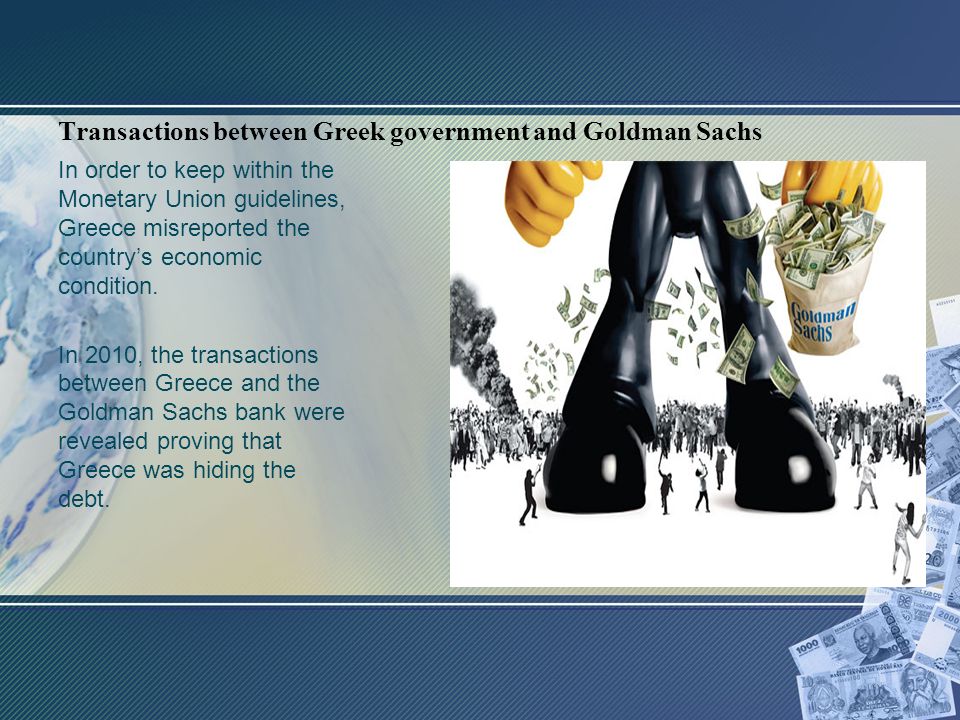 Transactions between Greek government and Goldman Sachs

In order to keep within the Monetary Union guidelines, Greece misreported the country's economic condition.

In 2010, the transactions between Greece and the Goldman Sachs bank were revealed proving that Greece was hiding the debt.

Goldman Sachs

1000

2000